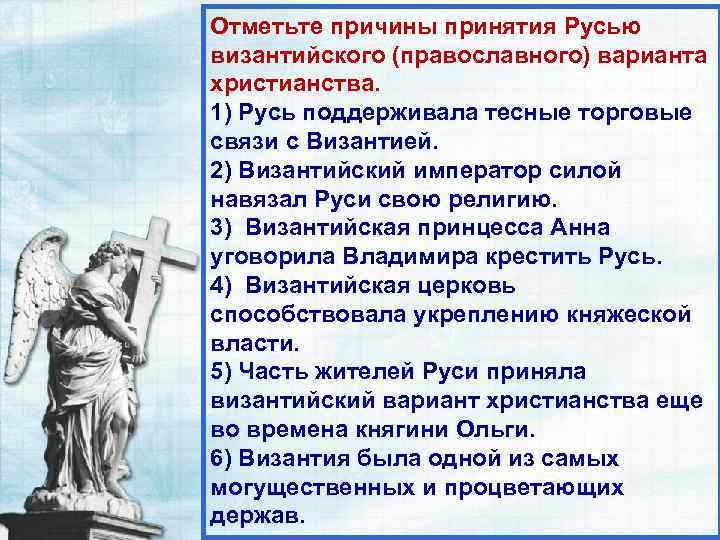 Отметьте причины принятия Русью византийского (православного) варианта христианства.

1) Русь поддерживала тесные торговые связи с Византией.

2) Византийский император силой навязал Руси свою религию.

3) Византийская принцесса Анна уговорила Владимира крестить Русь.

4) Византийская церковь способствовала укреплению княжеской власти.

5) Часть жителей Руси приняла византийский вариант христианства еще во времена княгини Ольги.

6) Византия была одной из самых могущественных и процветающих держав.